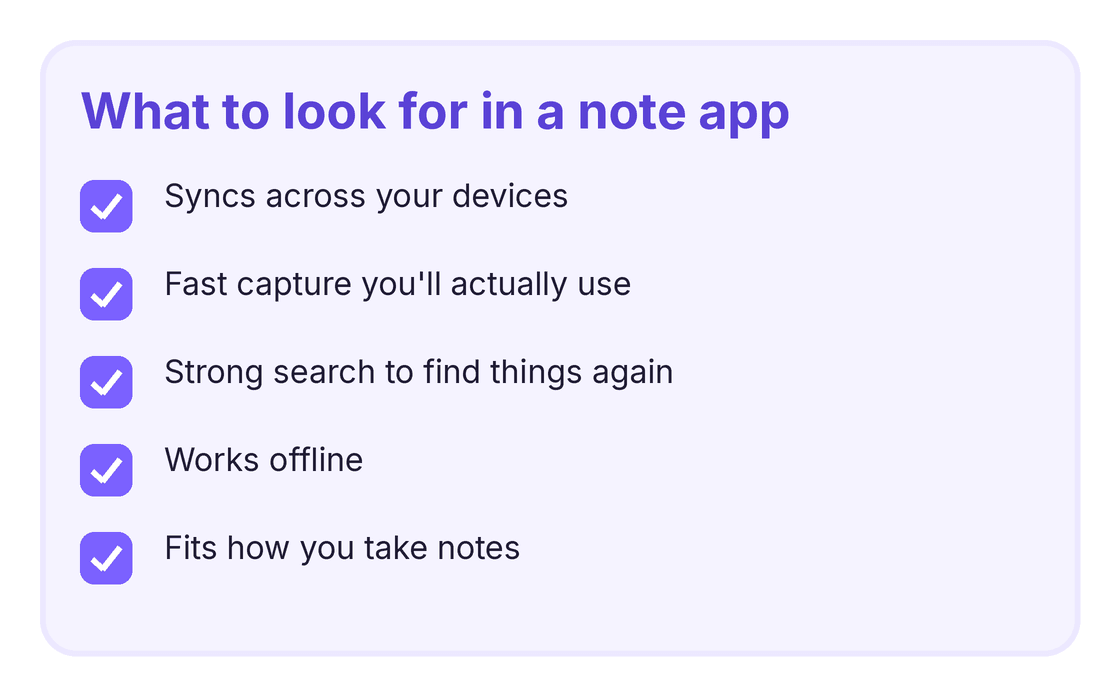 What to look for in a note app

Syncs across your devices

Fast capture you'll actually use

Strong search to find things again

Works offline

Fits how you take notes